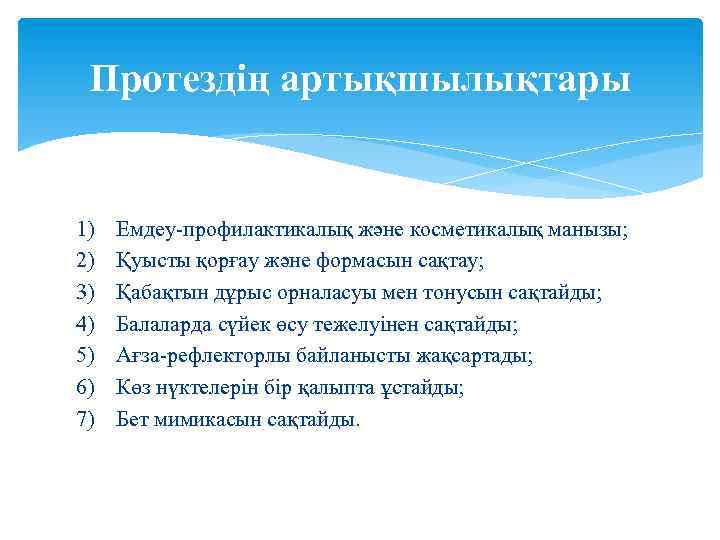 Протездің артықшылықтары

1) Емдеу-профилактикалық және косметикалық манызы;
2) Қуысты қорғау және формасын сақтау;
3) Қабақтын дұрыс орналасуы мен тонусын сақтайды;
4) Балаларда сүйек өсу тежелуінен сақтайды;
5) Ағза-рефлекторлы байланысты жақсартады;
6) Көз нүктелерін бір қалыпта ұстайды;
7) Бет мимикасын сақтайды.